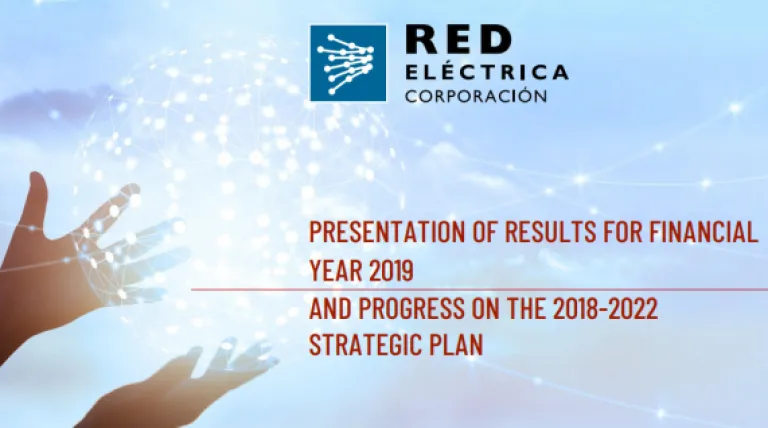 RED
ELÉCTRICA
CORPORACIÓN

PRESENTATION OF RESULTS FOR FINANCIAL YEAR 2019

AND PROGRESS ON THE 2018-2022 STRATEGIC PLAN